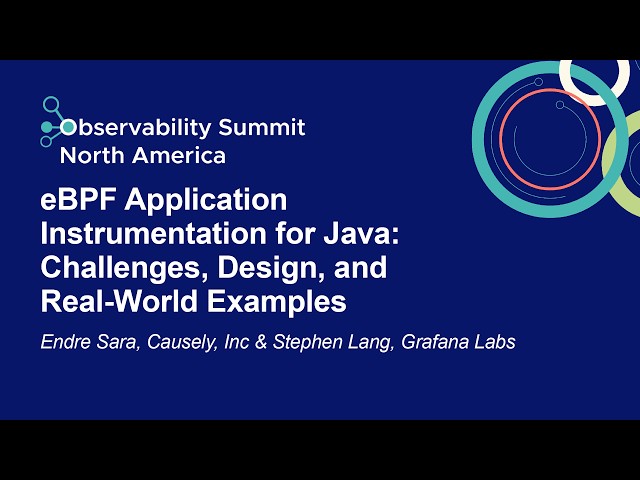 Observability Summit
North America

eBPF Application Instrumentation for Java: Challenges, Design, and Real-World Examples

Endre Sara, Causely, Inc & Stephen Lang, Grafana Labs